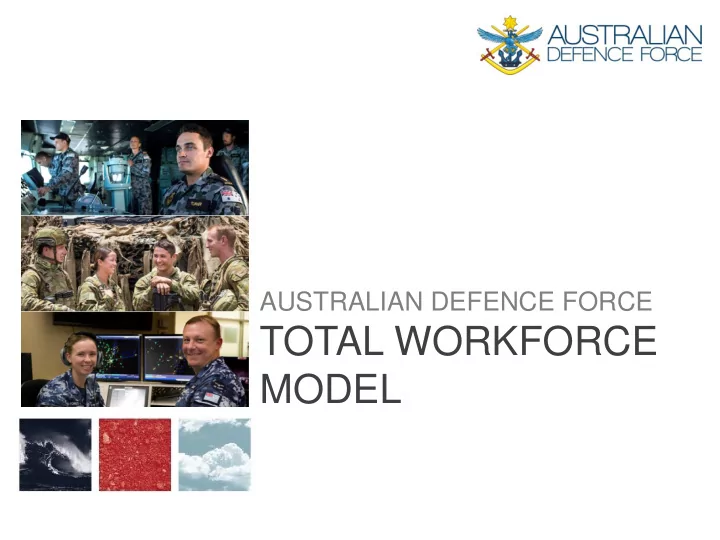 AUSTRALIAN DEFENCE FORCE

AUSTRALIAN DEFENCE FORCE

TOTAL WORKFORCE MODEL